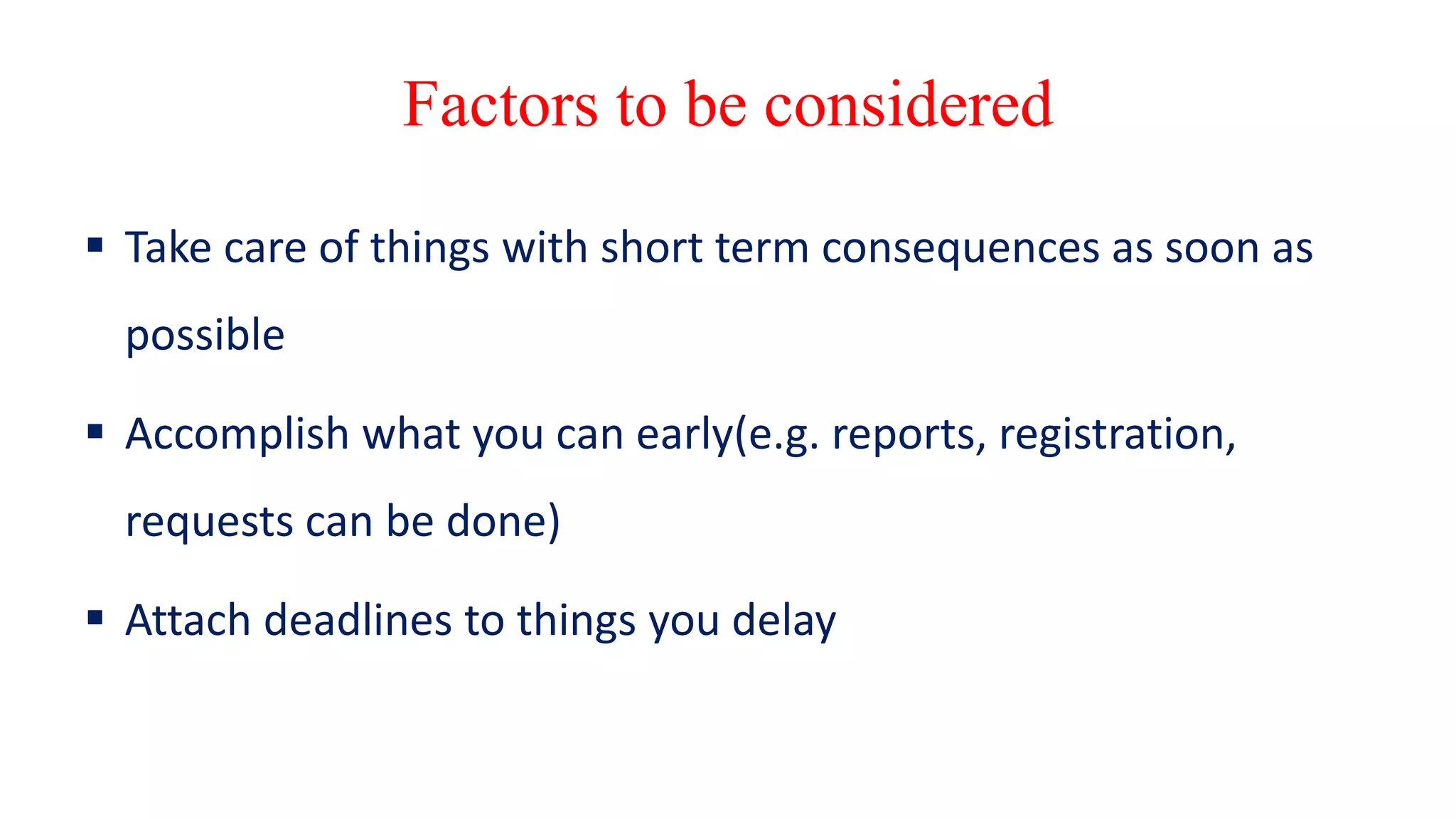 Factors to be considered

▪ Take care of things with short term consequences as soon as possible

▪ Accomplish what you can early(e.g. reports, registration, requests can be done)

▪ Attach deadlines to things you delay